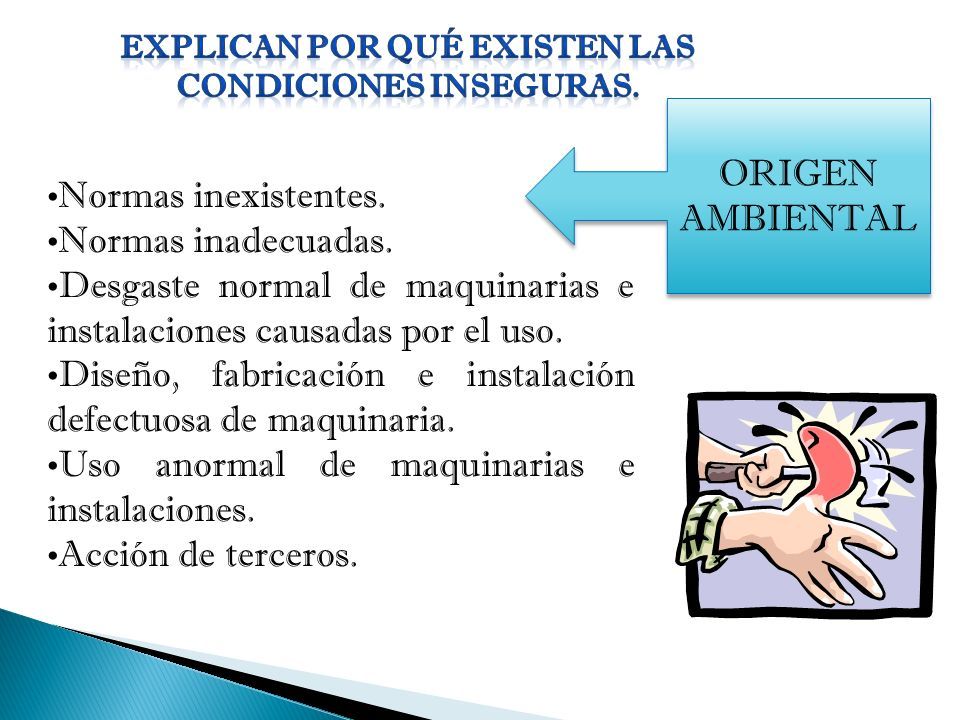 EXPLICAN POR QUÉ EXISTEN LAS CONDICIONES INSEGURAS.

ORIGEN AMBIENTAL

•Normas inexistentes.
•Normas inadecuadas.
•Desgaste normal de maquinarias e instalaciones causadas por el uso.
•Diseño, fabricación e instalación defectuosa de maquinaria.
•Uso anormal de maquinarias e instalaciones.
•Acción de terceros.